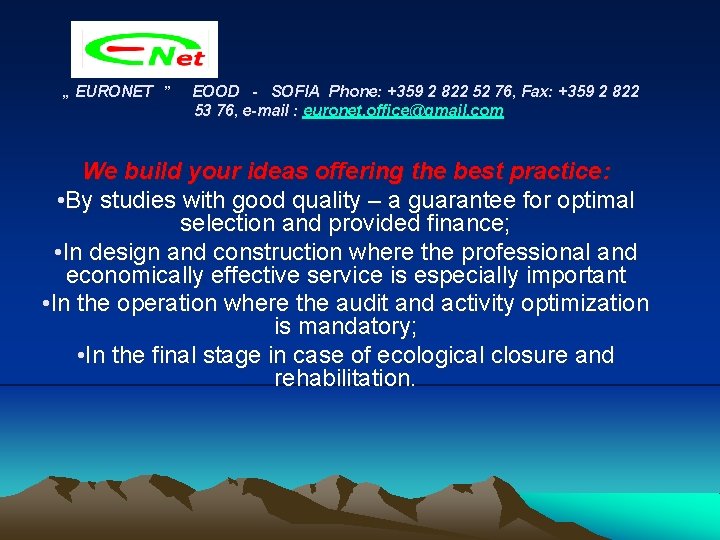 Net

„ EURONET ” EOOD - SOFIA Phone: +359 2 822 52 76, Fax: +359 2 822 53 76, e-mail : euronet.office@gmail.com

We build your ideas offering the best practice:

•By studies with good quality – a guarantee for optimal selection and provided finance;

•In design and construction where the professional and economically effective service is especially important

•In the operation where the audit and activity optimization is mandatory;

•In the final stage in case of ecological closure and rehabilitation.